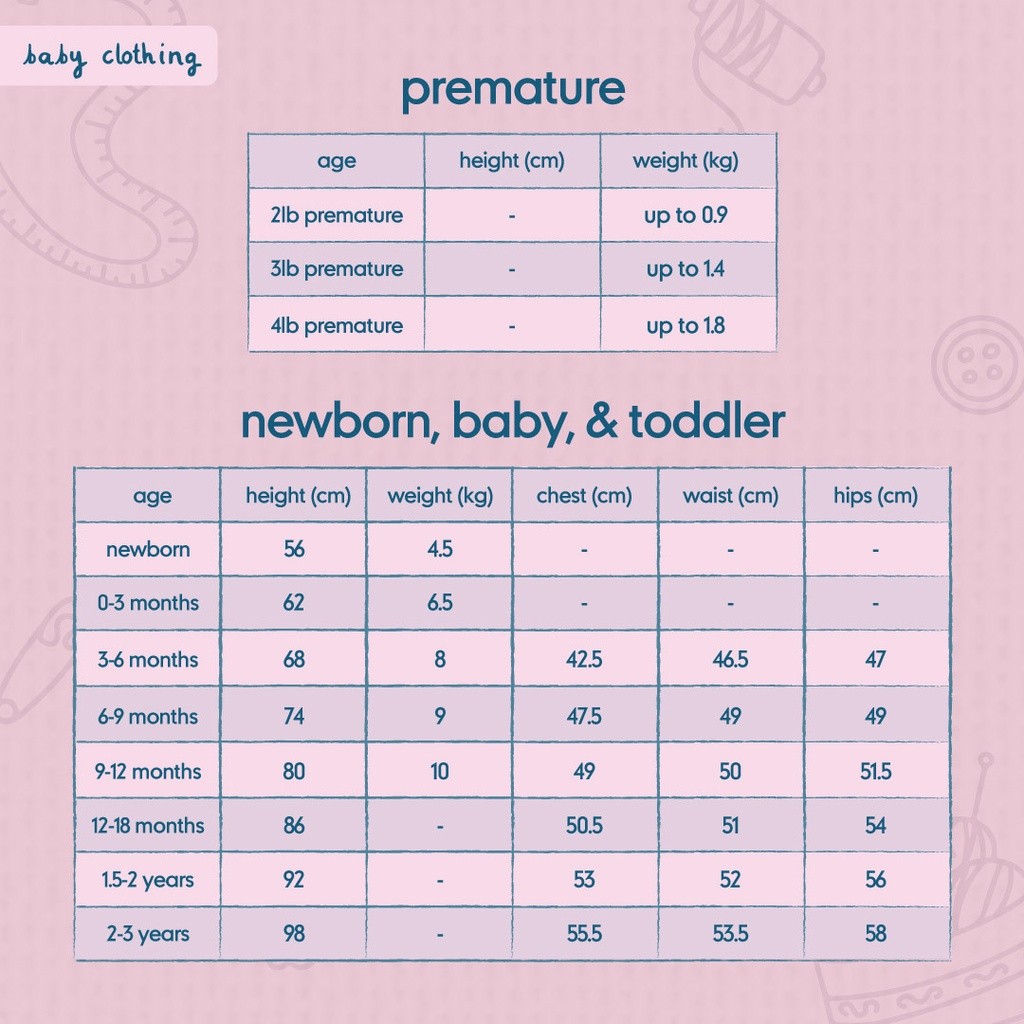 baby clothing

premature

| age | height (cm) | weight (kg) |
|---|---|---|
| 2lb premature | - | up to 0.9 |
| 3lb premature | - | up to 1.4 |
| 4lb premature | - | up to 1.8 |

newborn, baby, & toddler

| age | height (cm) | weight (kg) | chest (cm) | waist (cm) | hips (cm) |
|---|---|---|---|---|---|
| newborn | 56 | 4.5 | - | - | - |
| 0-3 months | 62 | 6.5 | - | - | - |
| 3-6 months | 68 | 8 | 42.5 | 46.5 | 47 |
| 6-9 months | 74 | 9 | 47.5 | 49 | 49 |
| 9-12 months | 80 | 10 | 49 | 50 | 51.5 |
| 12-18 months | 86 | - | 50.5 | 51 | 54 |
| 1.5-2 years | 92 | - | 53 | 52 | 56 |
| 2-3 years | 98 | - | 55.5 | 53.5 | 58 |